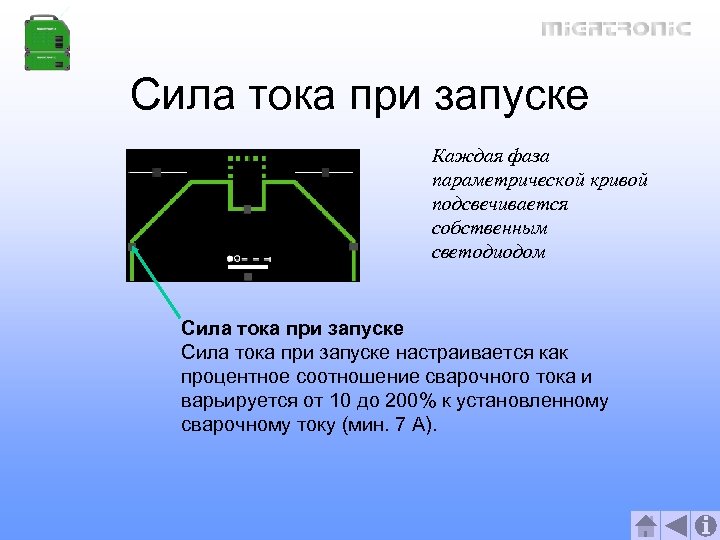 MIGATRONIC

Сила тока при запуске

Каждая фаза параметрической кривой подсвечивается собственным светодиодом

Сила тока при запуске
Сила тока при запуске настраивается как процентное соотношение сварочного тока и варьируется от 10 до 200% к установленному сварочному току (мин. 7 А).